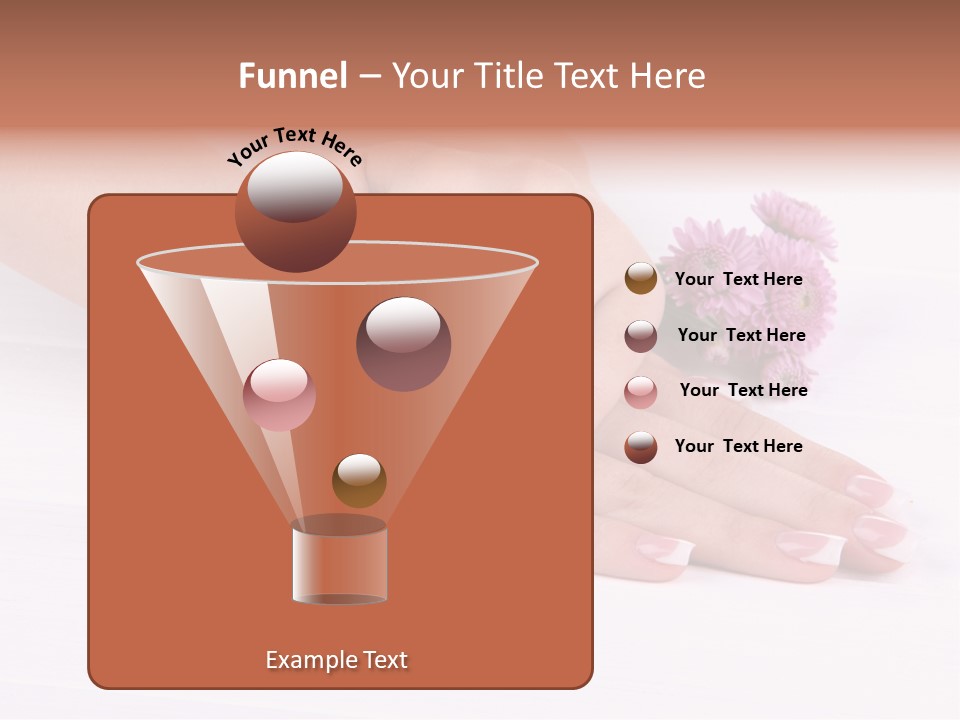 Funnel – Your Title Text Here

Your Text Here

Your Text Here

Your Text Here

Your Text Here

Your Text Here

Example Text